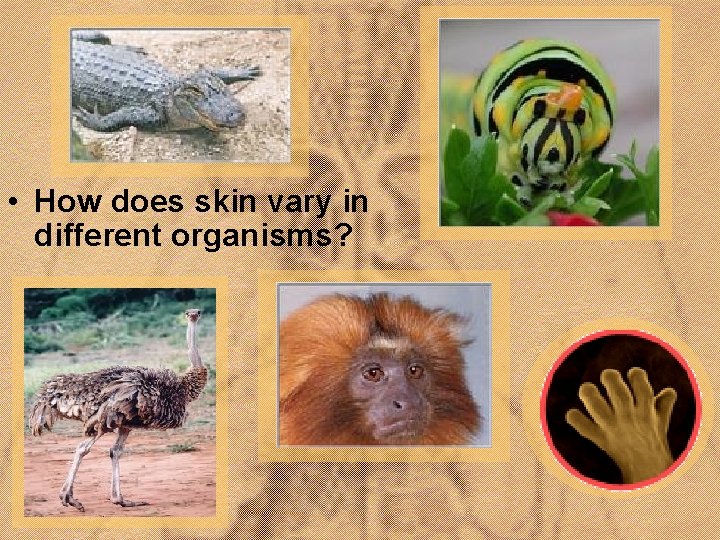 • How does skin vary in different organisms?